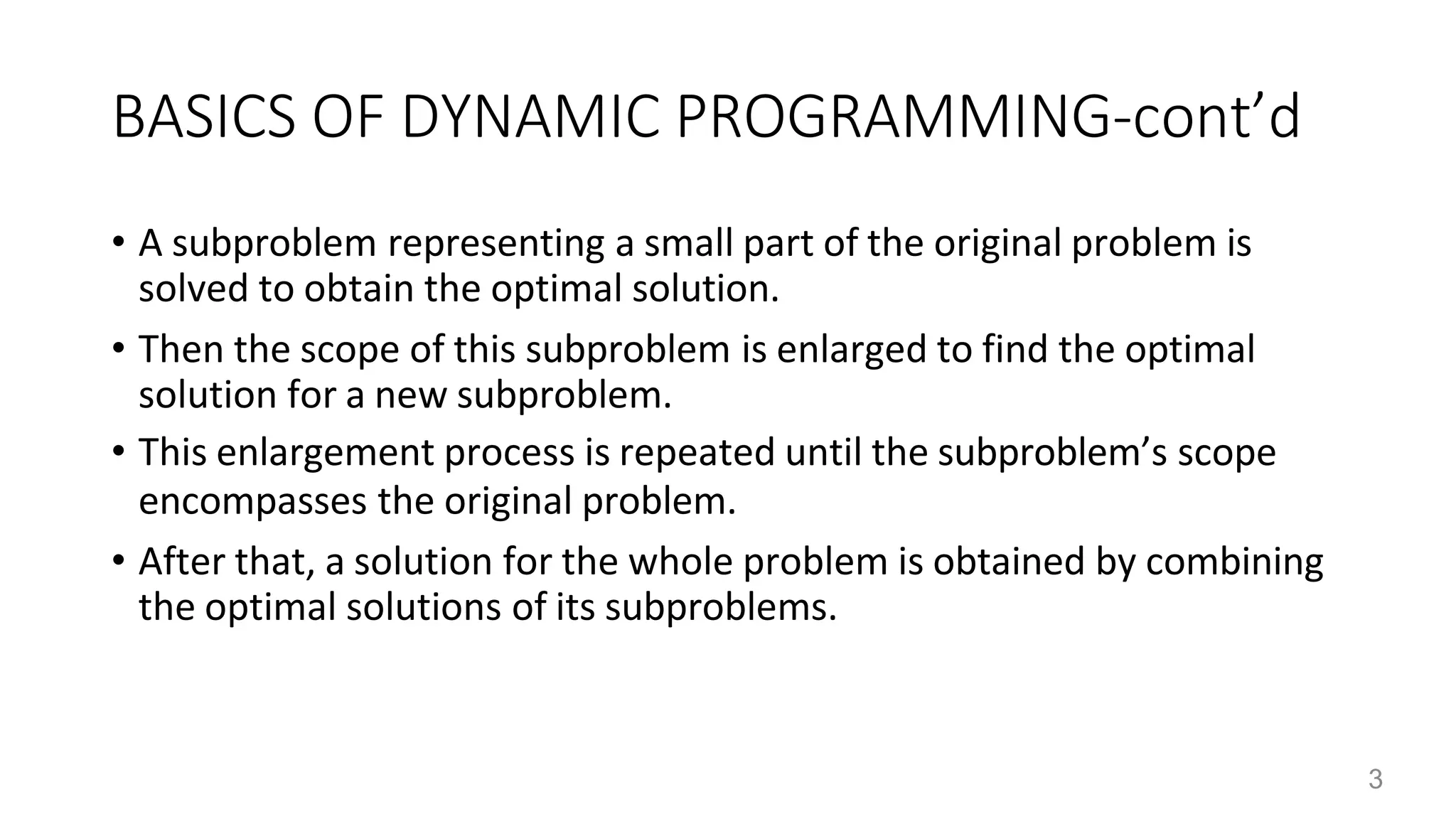 BASICS OF DYNAMIC PROGRAMMING-cont’d

• A subproblem representing a small part of the original problem is solved to obtain the optimal solution.

• Then the scope of this subproblem is enlarged to find the optimal solution for a new subproblem.

• This enlargement process is repeated until the subproblem’s scope encompasses the original problem.

• After that, a solution for the whole problem is obtained by combining the optimal solutions of its subproblems.

3